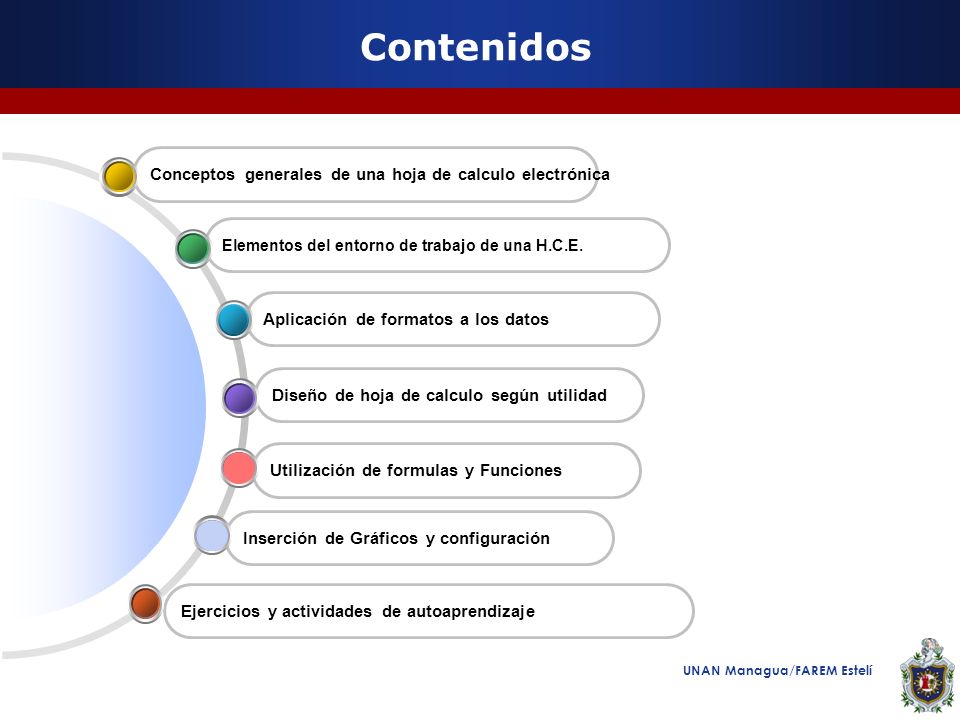 Contenidos

Conceptos generales de una hoja de calculo electrónica

Elementos del entorno de trabajo de una H.C.E.

Aplicación de formatos a los datos

Diseño de hoja de calculo según utilidad

Utilización de formulas y Funciones

Inserción de Gráficos y configuración

Ejercicios y actividades de autoaprendizaje

UNAN Managua/FAREM Estelí